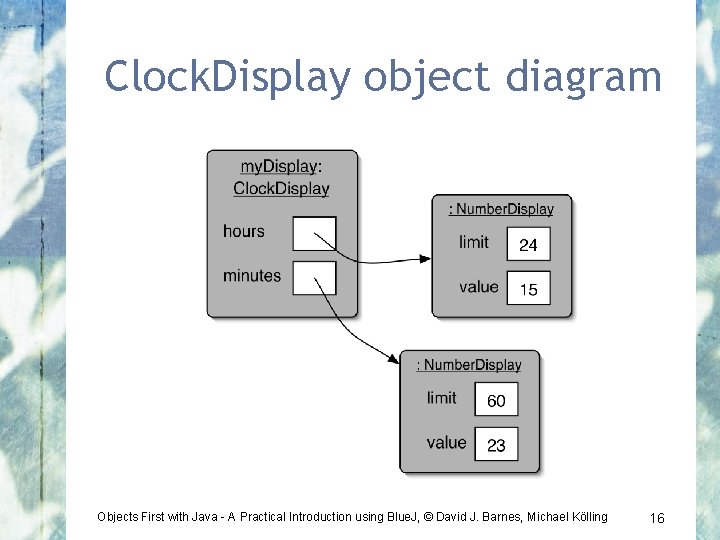 ClockDisplay object diagram

myDisplay:
ClockDisplay

hours

minutes

: NumberDisplay

limit
24

value
15

: NumberDisplay

limit
60

value
23

Objects First with Java - A Practical Introduction using BlueJ, © David J. Barnes, Michael Kölling

16